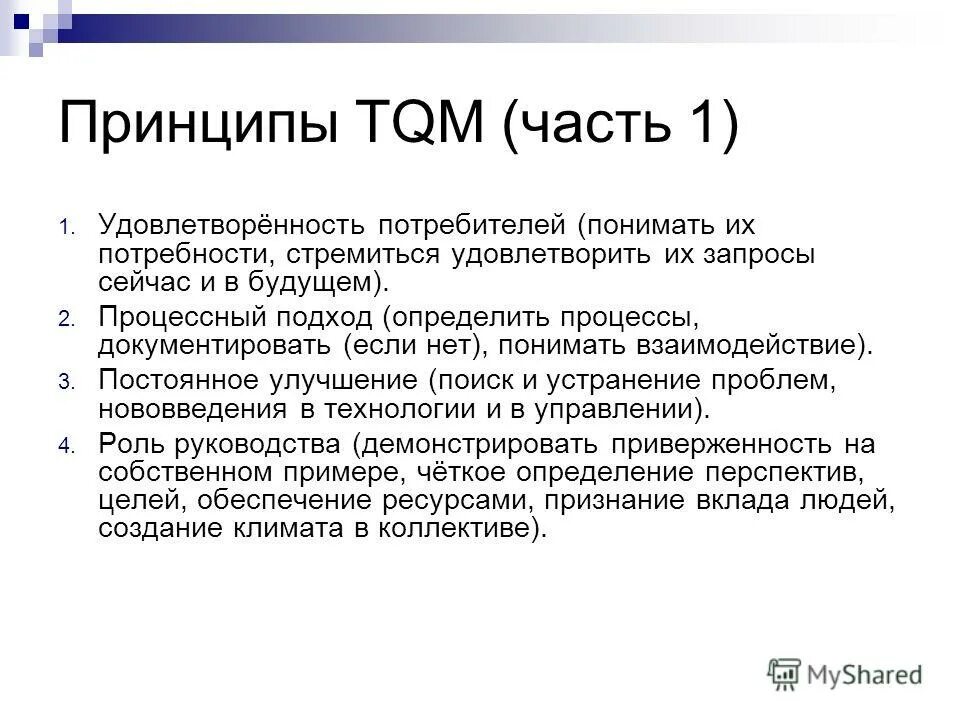 Принципы TQM (часть 1)

1. Удовлетворённость потребителей (понимать их потребности, стремиться удовлетворить их запросы сейчас и в будущем).

2. Процессный подход (определить процессы, документировать (если нет), понимать взаимодействие).

3. Постоянное улучшение (поиск и устранение проблем, нововведения в технологии и в управлении).

4. Роль руководства (демонстрировать приверженность на собственном примере, чёткое определение перспектив, целей, обеспечение ресурсами, признание вклада людей, создание климата в коллективе).

MyShared